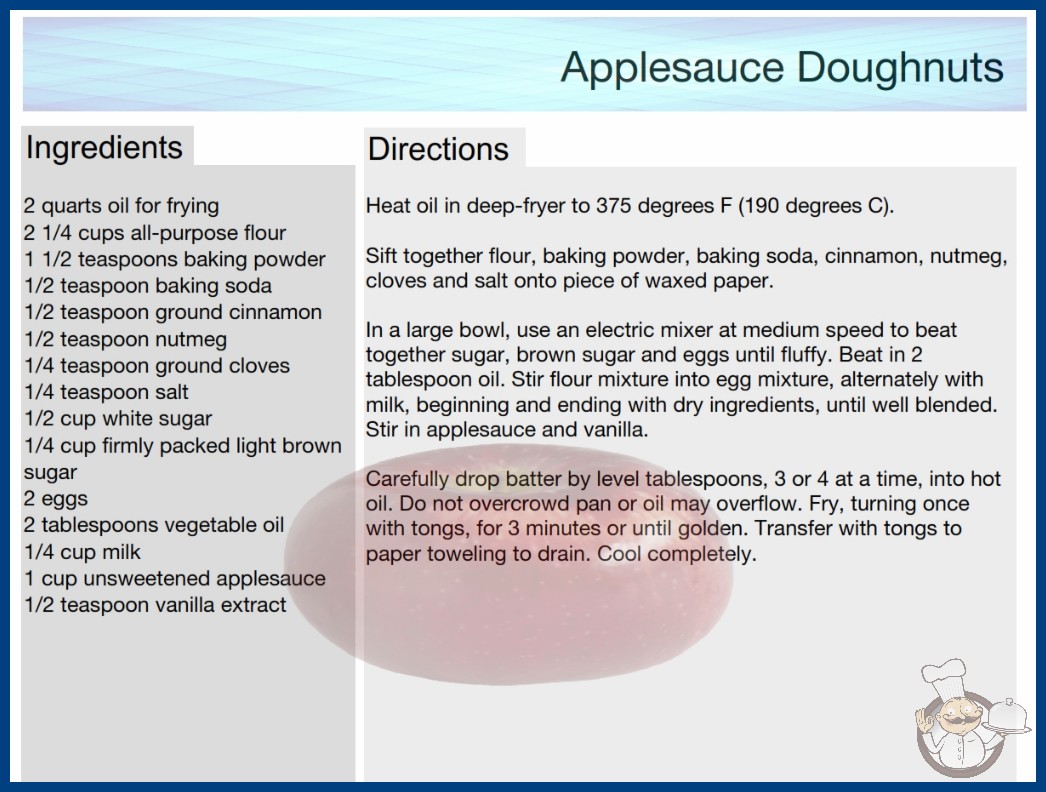 Applesauce Doughnuts

Ingredients

2 quarts oil for frying
2 1/4 cups all-purpose flour
1 1/2 teaspoons baking powder
1/2 teaspoon baking soda
1/2 teaspoon ground cinnamon
1/2 teaspoon nutmeg
1/4 teaspoon ground cloves
1/4 teaspoon salt
1/2 cup white sugar
1/4 cup firmly packed light brown sugar
2 eggs
2 tablespoons vegetable oil
1/4 cup milk
1 cup unsweetened applesauce
1/2 teaspoon vanilla extract

Directions

Heat oil in deep-fryer to 375 degrees F (190 degrees C).

Sift together flour, baking powder, baking soda, cinnamon, nutmeg, cloves and salt onto piece of waxed paper.

In a large bowl, use an electric mixer at medium speed to beat together sugar, brown sugar and eggs until fluffy. Beat in 2 tablespoon oil. Stir flour mixture into egg mixture, alternately with milk, beginning and ending with dry ingredients, until well blended. Stir in applesauce and vanilla.

Carefully drop batter by level tablespoons, 3 or 4 at a time, into hot oil. Do not overcrowd pan or oil may overflow. Fry, turning once with tongs, for 3 minutes or until golden. Transfer with tongs to paper toweling to drain. Cool completely.